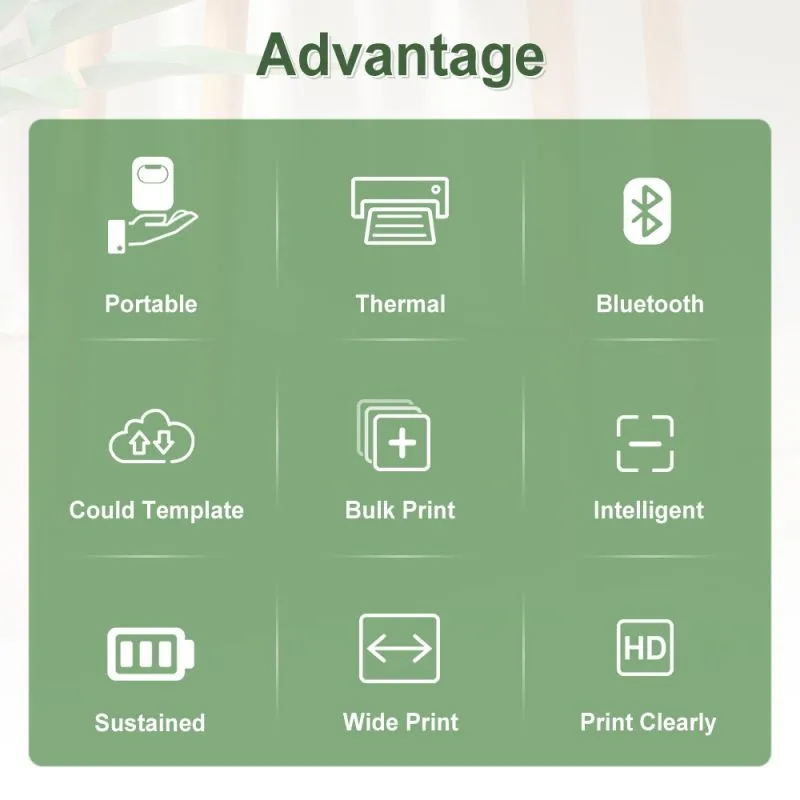 Advantage

Portable

Thermal

Bluetooth

Could Template

Bulk Print

Intelligent

Sustained

Wide Print

HD

Print Clearly